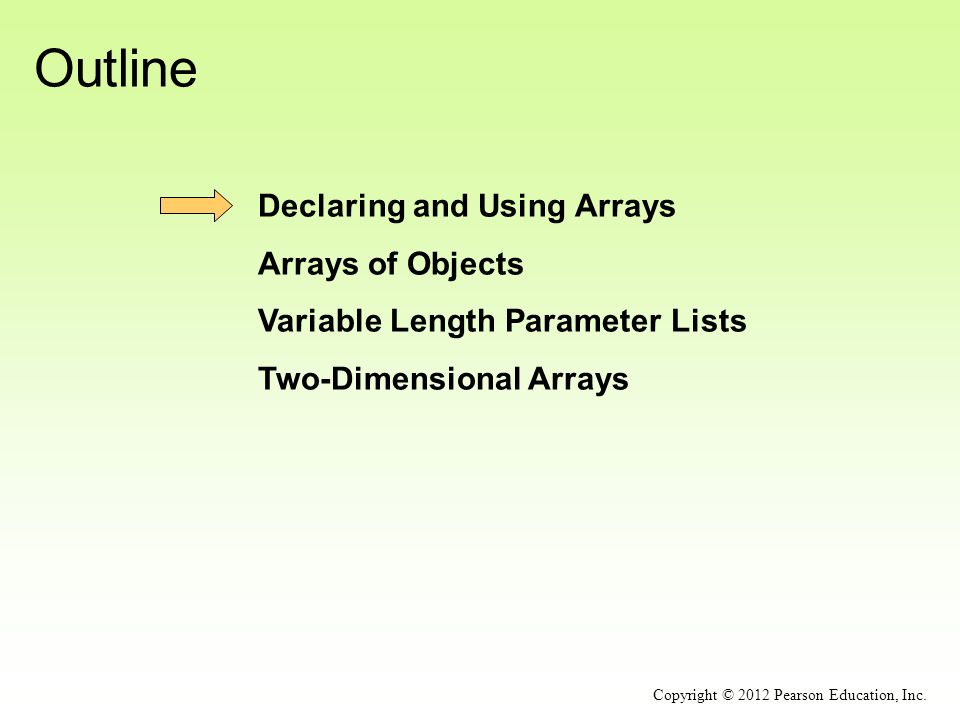 Outline

Declaring and Using Arrays

Arrays of Objects

Variable Length Parameter Lists

Two-Dimensional Arrays

Copyright © 2012 Pearson Education, Inc.